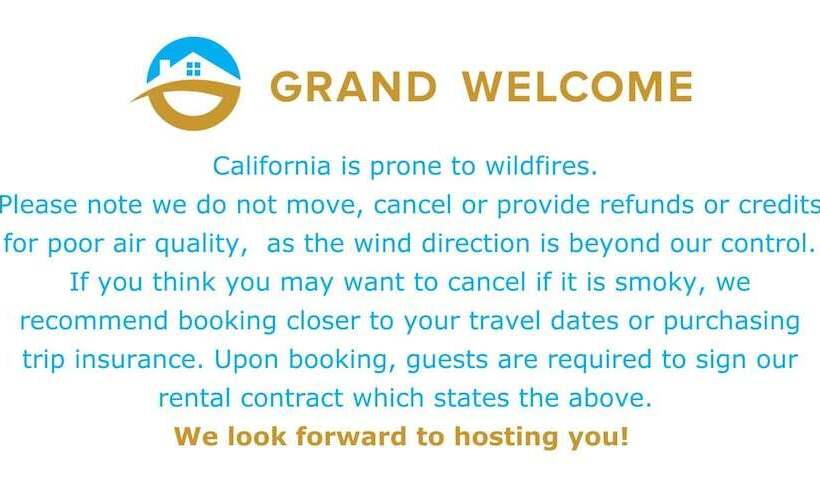 GRAND WELCOME

California is prone to wildfires. Please note we do not move, cancel or provide refunds or credits for poor air quality, as the wind direction is beyond our control. If you think you may want to cancel if it is smoky, we recommend booking closer to your travel dates or purchasing trip insurance. Upon booking, guests are required to sign our rental contract which states the above.

We look forward to hosting you!